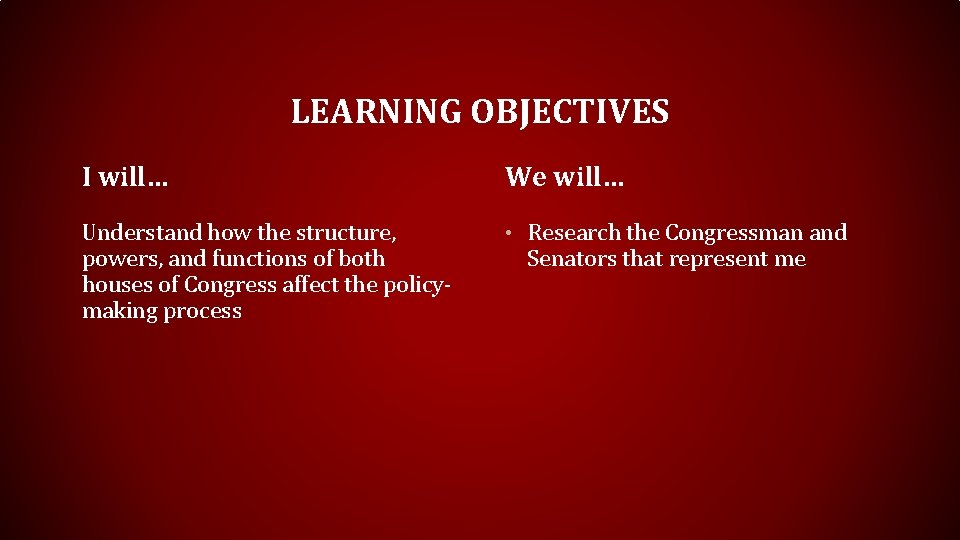 LEARNING OBJECTIVES

I will…

Understand how the structure, powers, and functions of both houses of Congress affect the policy-making process

We will…

• Research the Congressman and Senators that represent me